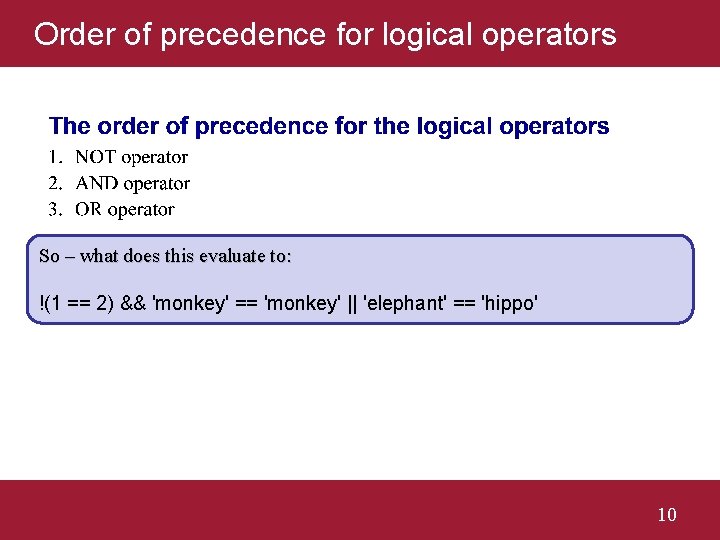 Order of precedence for logical operators

The order of precedence for the logical operators

1. NOT operator
2. AND operator
3. OR operator

So – what does this evaluate to:

!(1 == 2) && 'monkey' == 'monkey' || 'elephant' == 'hippo'

10